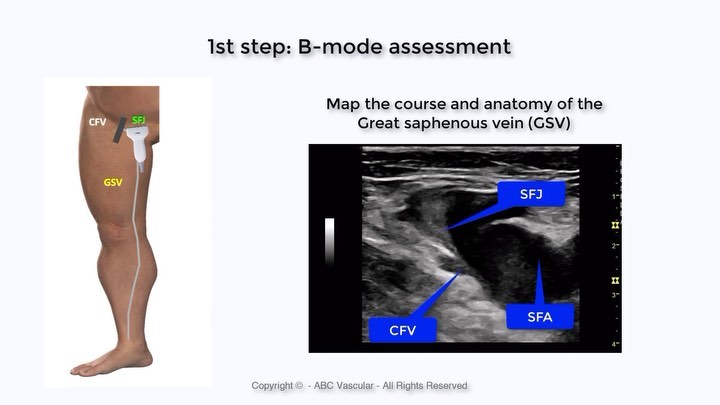 1st step: B-mode assessment

CFV
SFJ
GSV

Map the course and anatomy of the Great saphenous vein (GSV)

SFJ
CFV
SFA
1
2
3
4

Copyright © - ABC Vascular - All Rights Reserved